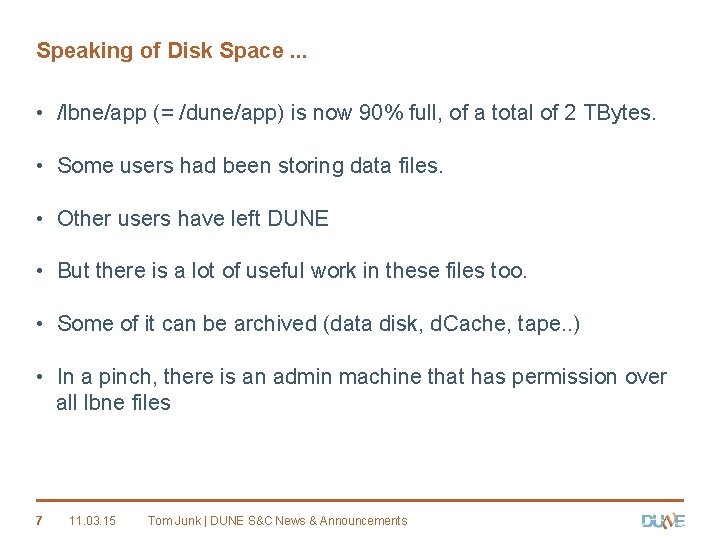 Speaking of Disk Space ...

• /lbne/app (= /dune/app) is now 90% full, of a total of 2 TBytes.

• Some users had been storing data files.

• Other users have left DUNE

• But there is a lot of useful work in these files too.

• Some of it can be archived (data disk, dCache, tape..)

• In a pinch, there is an admin machine that has permission over all lbne files

7 11.03.15 Tom Junk | DUNE S&C News & Announcements

DUNE